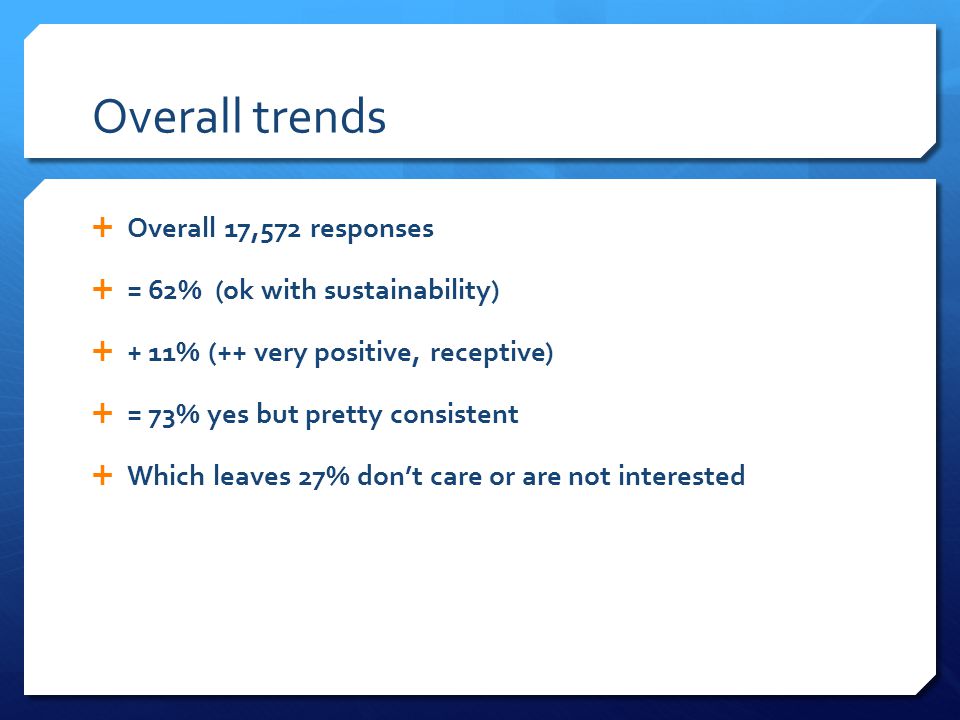 Overall trends

+ Overall 17,572 responses

+ = 62% (ok with sustainability)

+ + 11% (++ very positive, receptive)

+ = 73% yes but pretty consistent

+ Which leaves 27% don't care or are not interested